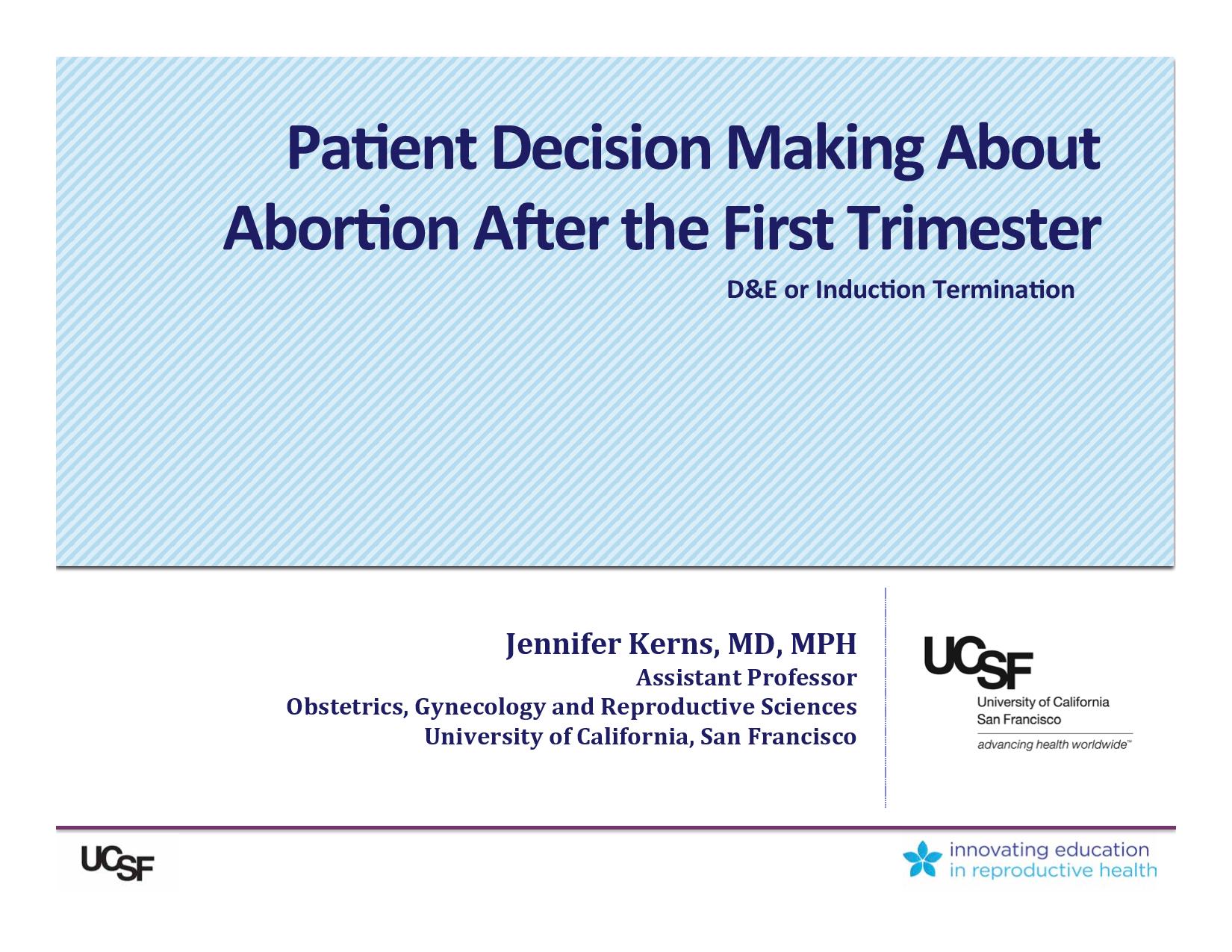 Patient Decision Making About Abortion After the First Trimester

D&E or Induction Termination

Jennifer Kerns, MD, MPH
Assistant Professor
Obstetrics, Gynecology and Reproductive Sciences
University of California, San Francisco

UCSF
University of California
San Francisco
advancing health worldwide™

UCSF

innovating education
in reproductive health